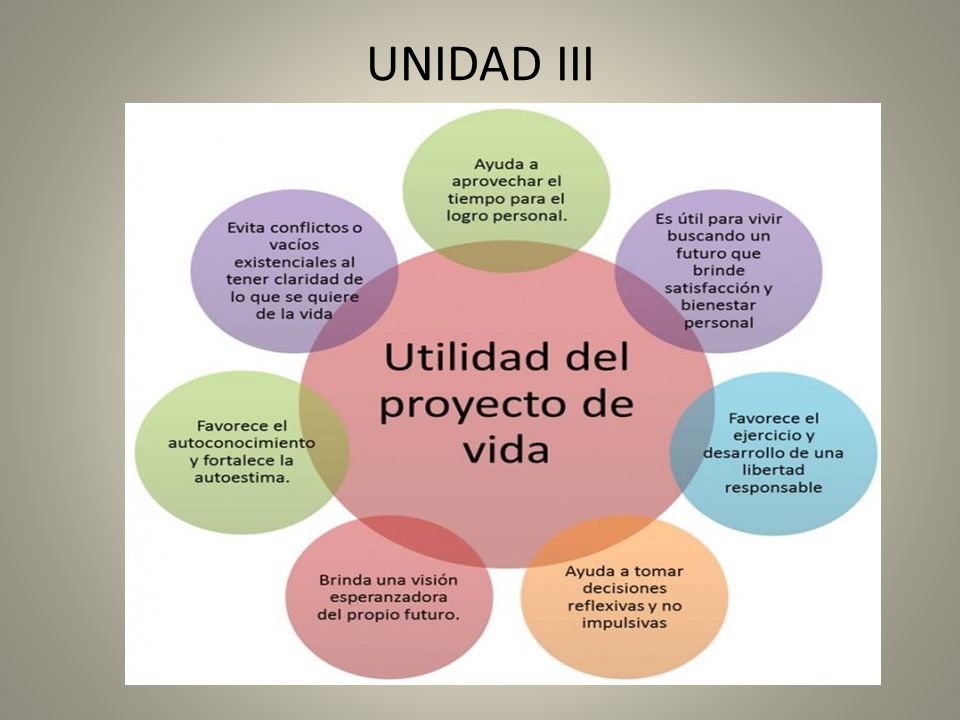 UNIDAD III

Utilidad del proyecto de vida

Ayuda a aprovechar el tiempo para el logro personal.

Es útil para vivir buscando un futuro que brinde satisfacción y bienestar personal

Favorece el ejercicio y desarrollo de una libertad responsable

Ayuda a tomar decisiones reflexivas y no impulsivas

Brinda una visión esperanzadora del propio futuro.

Favorece el autoconocimiento y fortalece la autoestima.

Evita conflictos o vacíos existenciales al tener claridad de lo que se quiere de la vida